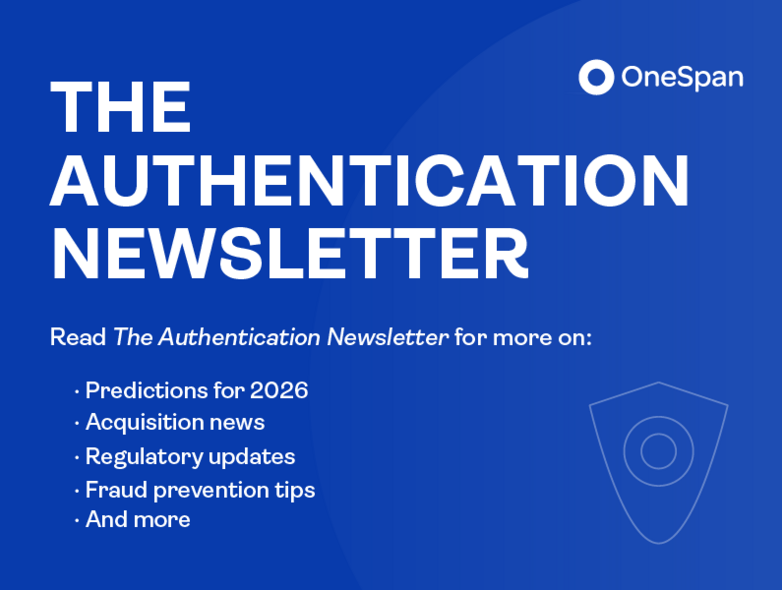 OneSpan

THE AUTHENTICATION NEWSLETTER

Read The Authentication Newsletter for more on:

· Predictions for 2026
· Acquisition news
· Regulatory updates
· Fraud prevention tips
· And more